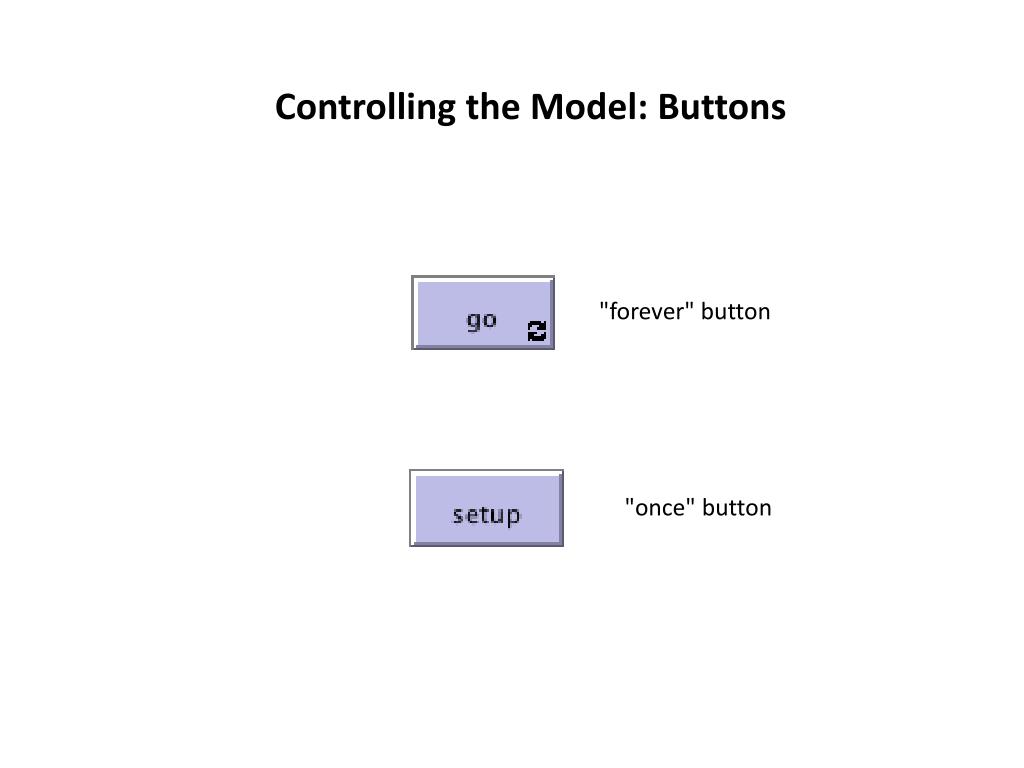 Controlling the Model: Buttons

go

"forever" button

setup

"once" button